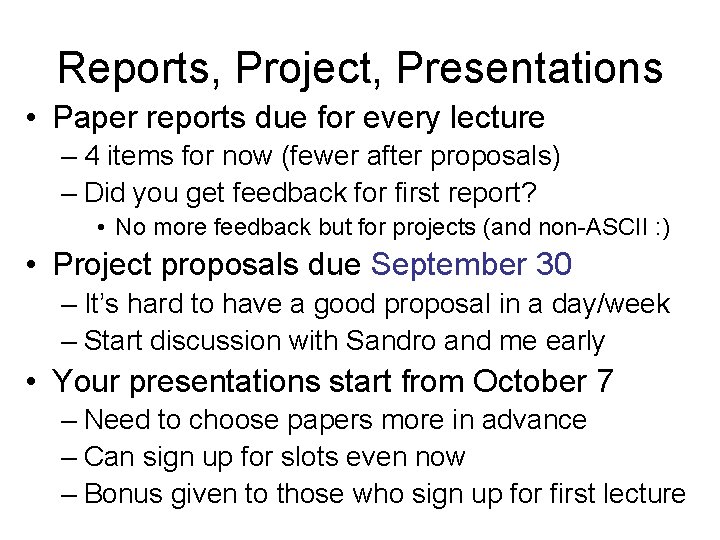 Reports, Project, Presentations

• Paper reports due for every lecture
– 4 items for now (fewer after proposals)
– Did you get feedback for first report?
• No more feedback but for projects (and non-ASCII :)

• Project proposals due September 30
– It's hard to have a good proposal in a day/week
– Start discussion with Sandro and me early

• Your presentations start from October 7
– Need to choose papers more in advance
– Can sign up for slots even now
– Bonus given to those who sign up for first lecture